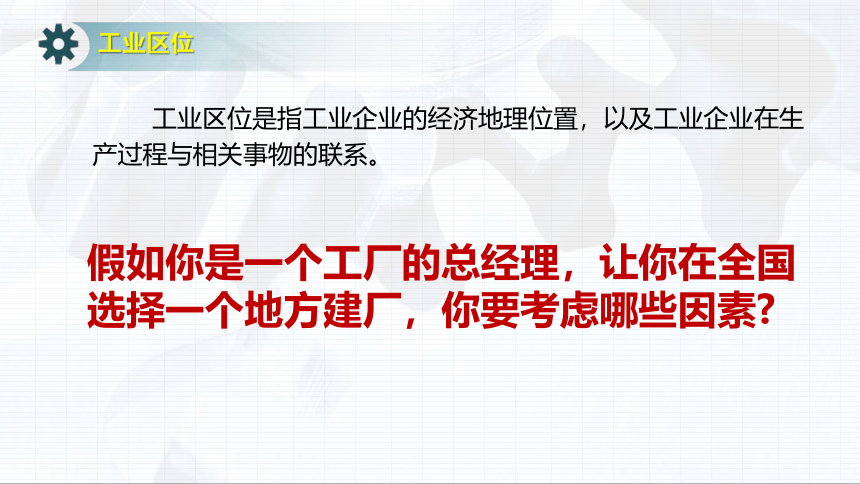 工业区位

工业区位是指工业企业的经济地理位置，以及工业企业在生产过程与相关事物的联系。

假如你是一个工厂的总经理，让你在全国选择一个地方建厂，你要考虑哪些因素?